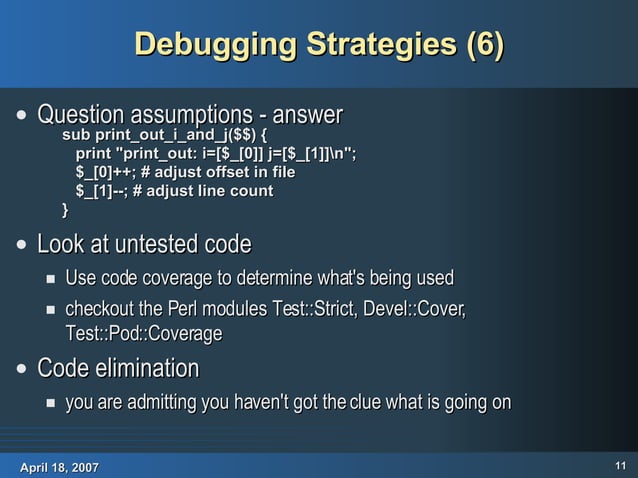 Debugging Strategies (6)

• Question assumptions - answer

sub print_out_i_and_j($$) {
print "print_out: i=[$_[0]] j=[$_[1]]\n";
$_[0]++; # adjust offset in file
$_[1]--; # adjust line count
}

• Look at untested code

▪ Use code coverage to determine what's being used

▪ checkout the Perl modules Test::Strict, Devel::Cover, Test::Pod::Coverage

• Code elimination

▪ you are admitting you haven't got the clue what is going on

April 18, 2007

11